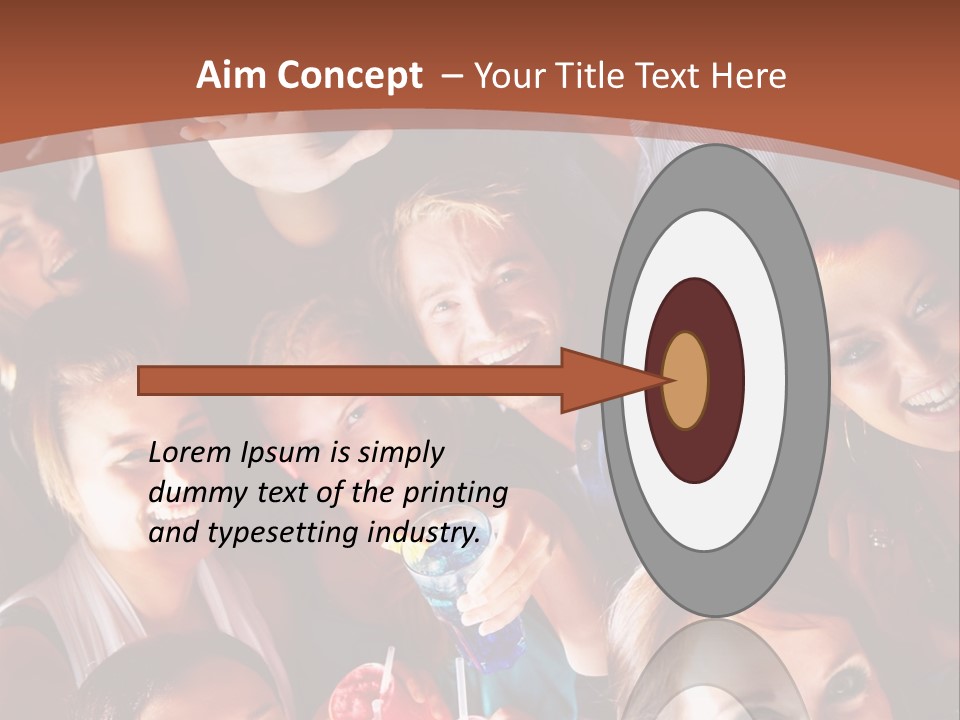 Aim Concept – Your Title Text Here

Lorem Ipsum is simply dummy text of the printing and typesetting industry.